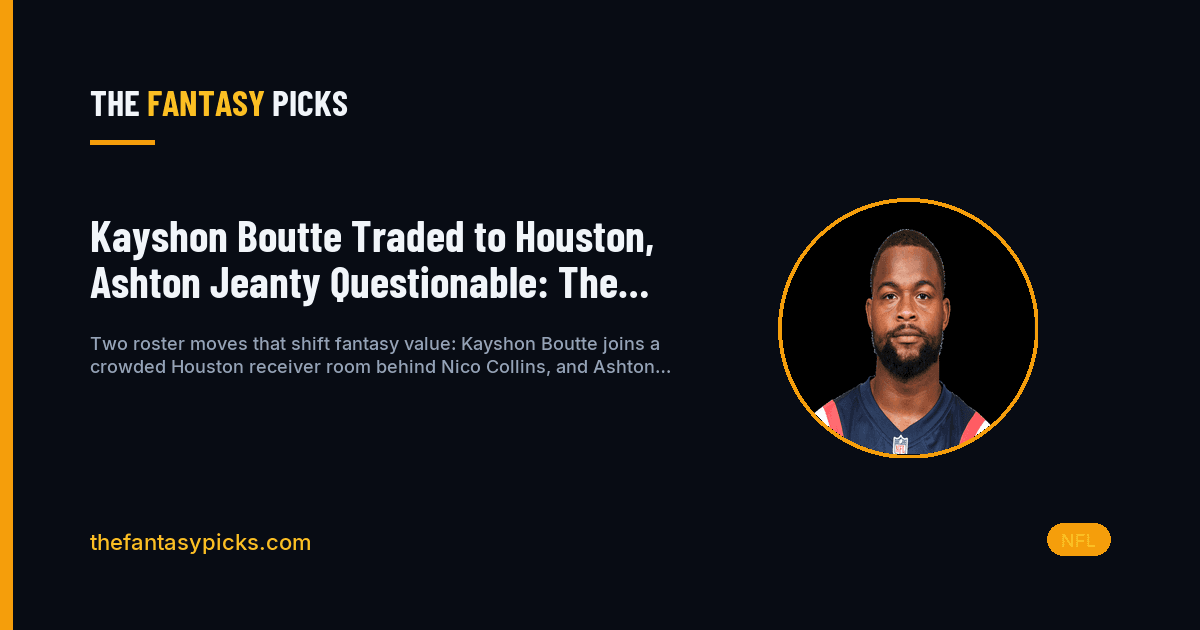 THE FANTASY PICKS

Kayshon Boutte Traded to Houston, Ashton Jeanty Questionable: The...

Two roster moves that shift fantasy value: Kayshon Boutte joins a crowded Houston receiver room behind Nico Collins, and Ashton...

thefantasypicks.com

NFL